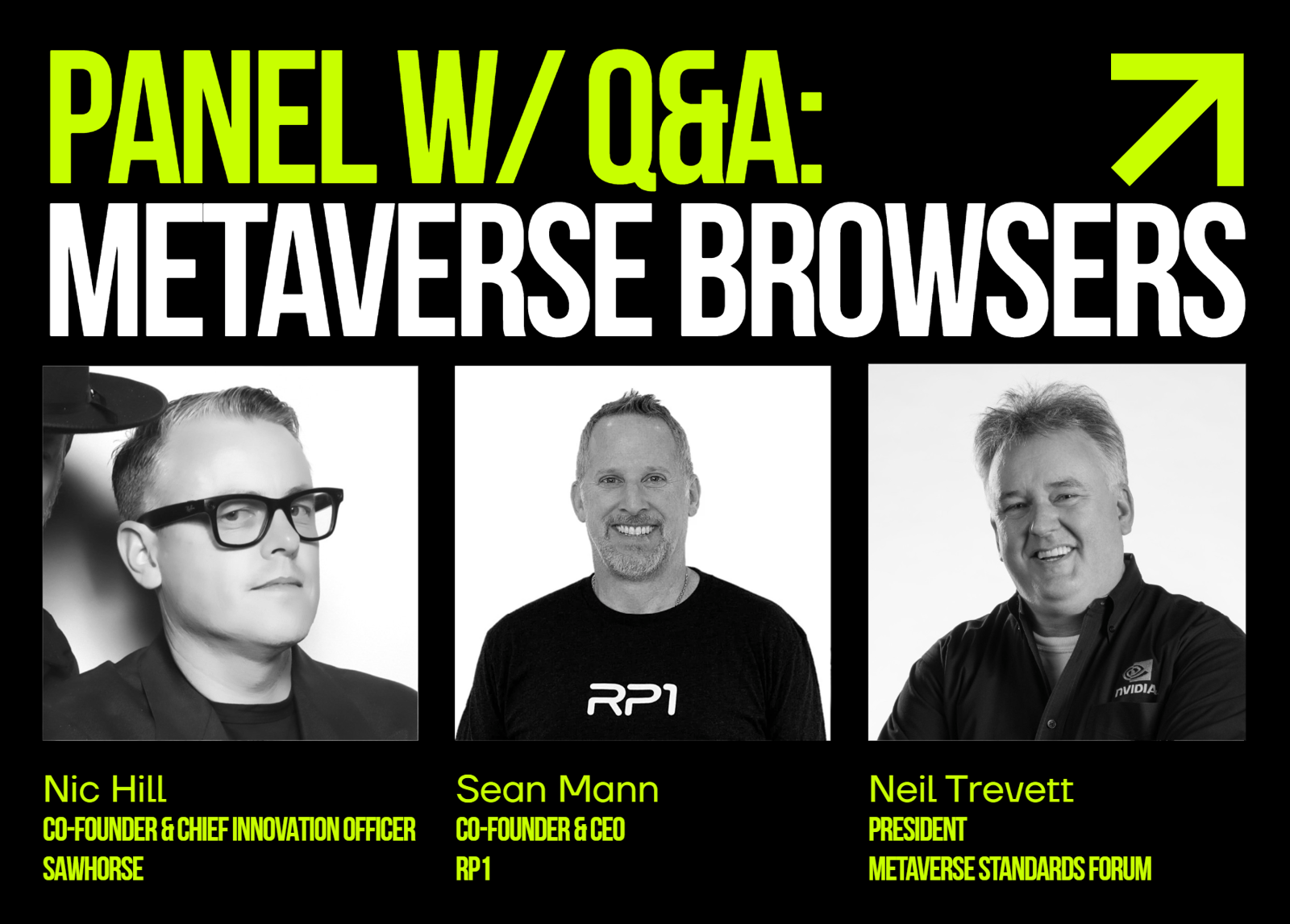 PANEL W/ Q&A:
METAVERSE BROWSERS

RP1

NVIDIA

Nic Hill
CO-FOUNDER & CHIEF INNOVATION OFFICER
SAWHORSE

Sean Mann
CO-FOUNDER & CEO
RP1

Neil Trevett
PRESIDENT
METAVERSE STANDARDS FORUM